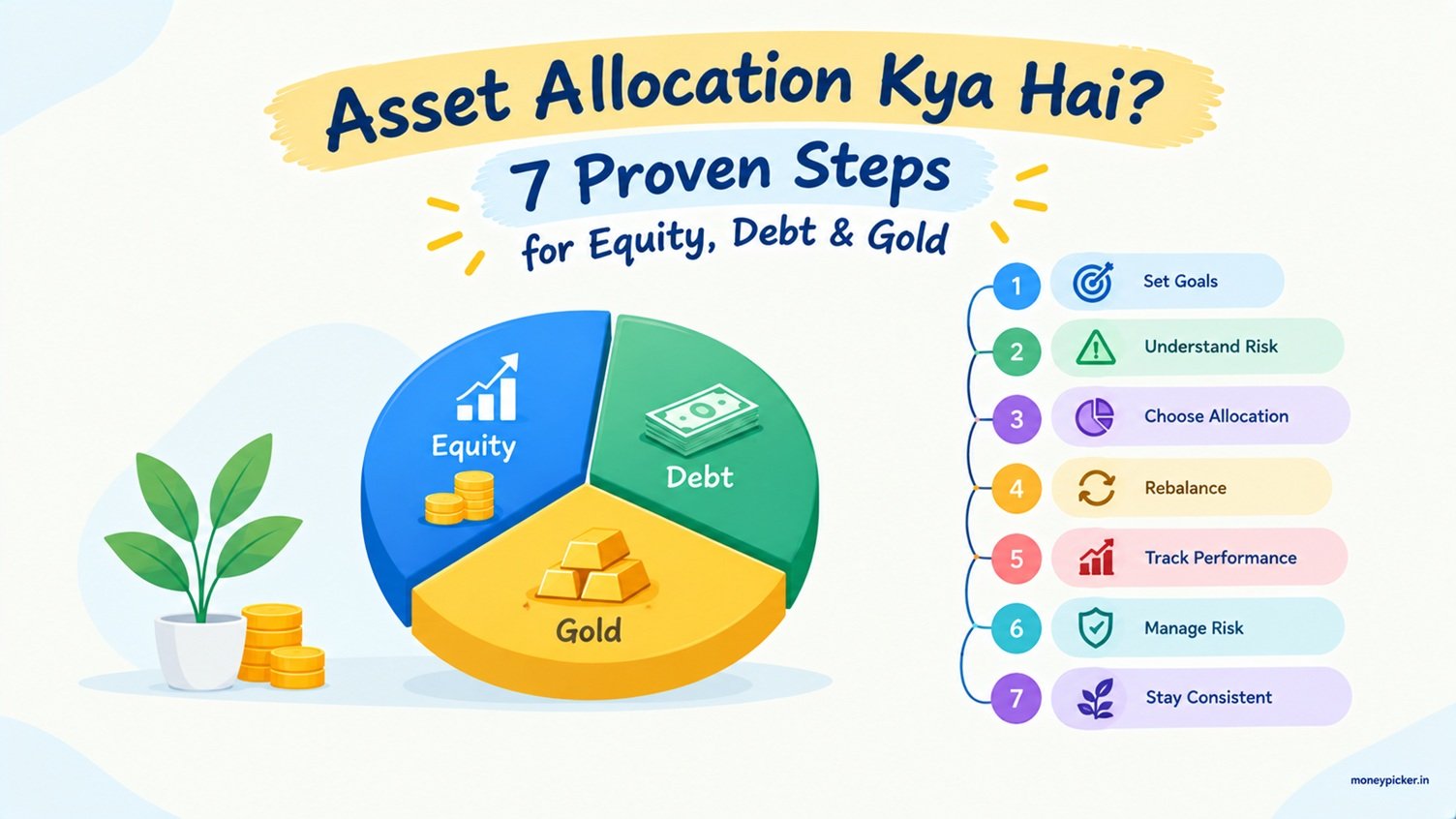 Asset Allocation Kya Hai?
7 Proven Steps
for Equity, Debt & Gold

Equity
Debt
Gold

1 Set Goals
2 Understand Risk
3 Choose Allocation
4 Rebalance
5 Track Performance
6 Manage Risk
7 Stay Consistent

moneypicker.in